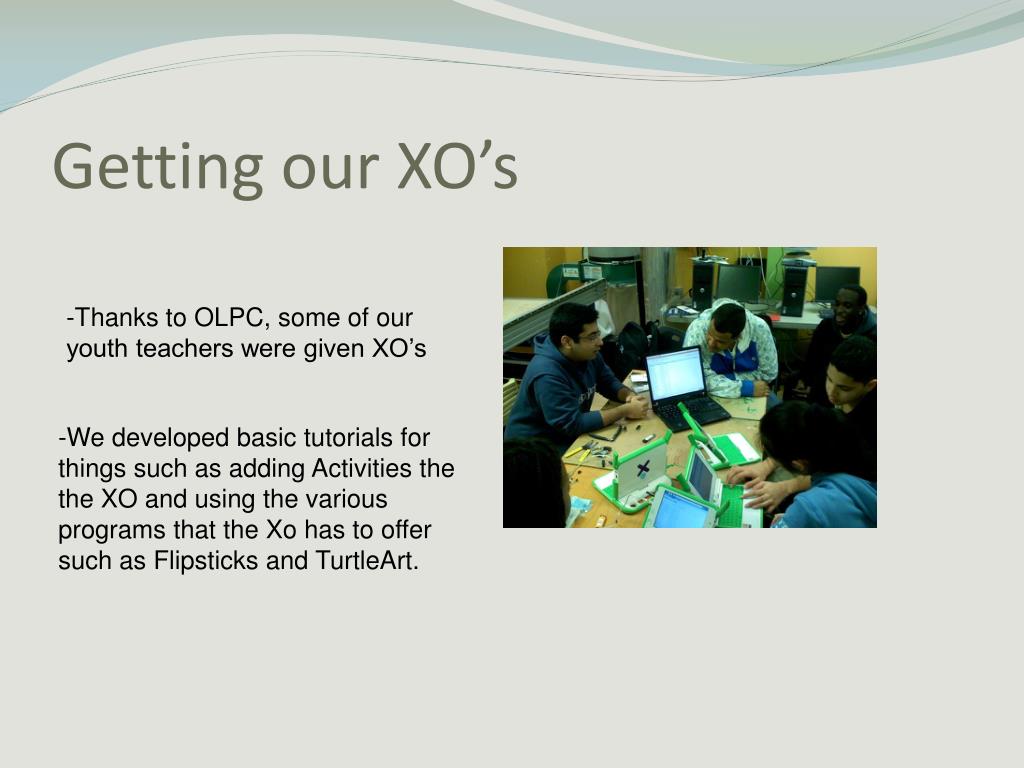 Getting our XO’s

-Thanks to OLPC, some of our youth teachers were given XO’s

-We developed basic tutorials for things such as adding Activities the the XO and using the various programs that the Xo has to offer such as Flipsticks and TurtleArt.